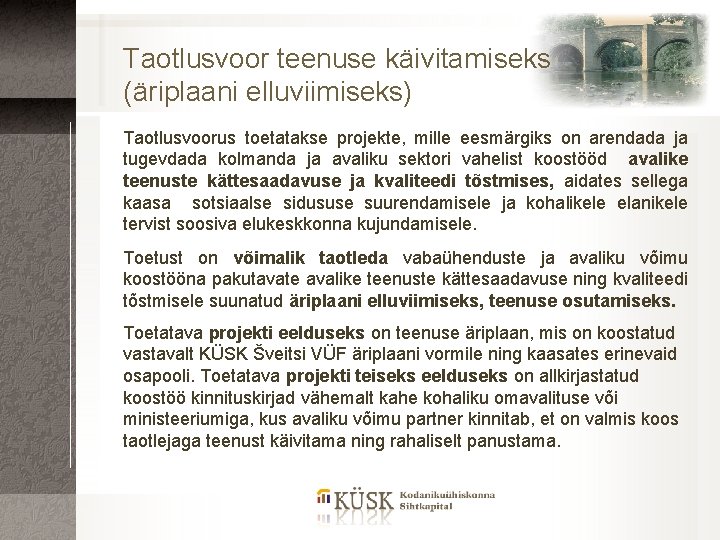 Taotlusvoor teenuse käivitamiseks (äriplaani elluviimiseks)

Taotlusvoorus toetatakse projekte, mille eesmärgiks on arendada ja tugevdada kolmanda ja avaliku sektori vahelist koostööd avalike teenuste kättesaadavuse ja kvaliteedi tõstmises, aidates sellega kaasa sotsiaalse sidususe suurendamisele ja kohalikele elanikele tervist soosiva elukeskkonna kujundamisele.

Toetust on võimalik taotleda vabaühenduste ja avaliku võimu koostööna pakutavate avalike teenuste kättesaadavuse ning kvaliteedi tõstmisele suunatud äriplaani elluviimiseks, teenuse osutamiseks.

Toetatava projekti eelduseks on teenuse äriplaan, mis on koostatud vastavalt KÜSK Šveitsi VÜF äriplaani vormile ning kaasates erinevaid osapooli. Toetatava projekti teiseks eelduseks on allkirjastatud koostöö kinnituskirjad vähemalt kahe kohaliku omavalituse või ministeeriumiga, kus avaliku võimu partner kinnitab, et on valmis koos taotlejaga teenust käivitama ning rahaliselt panustama.

KÜSK Kodanikuühiskonna Sihtkapital